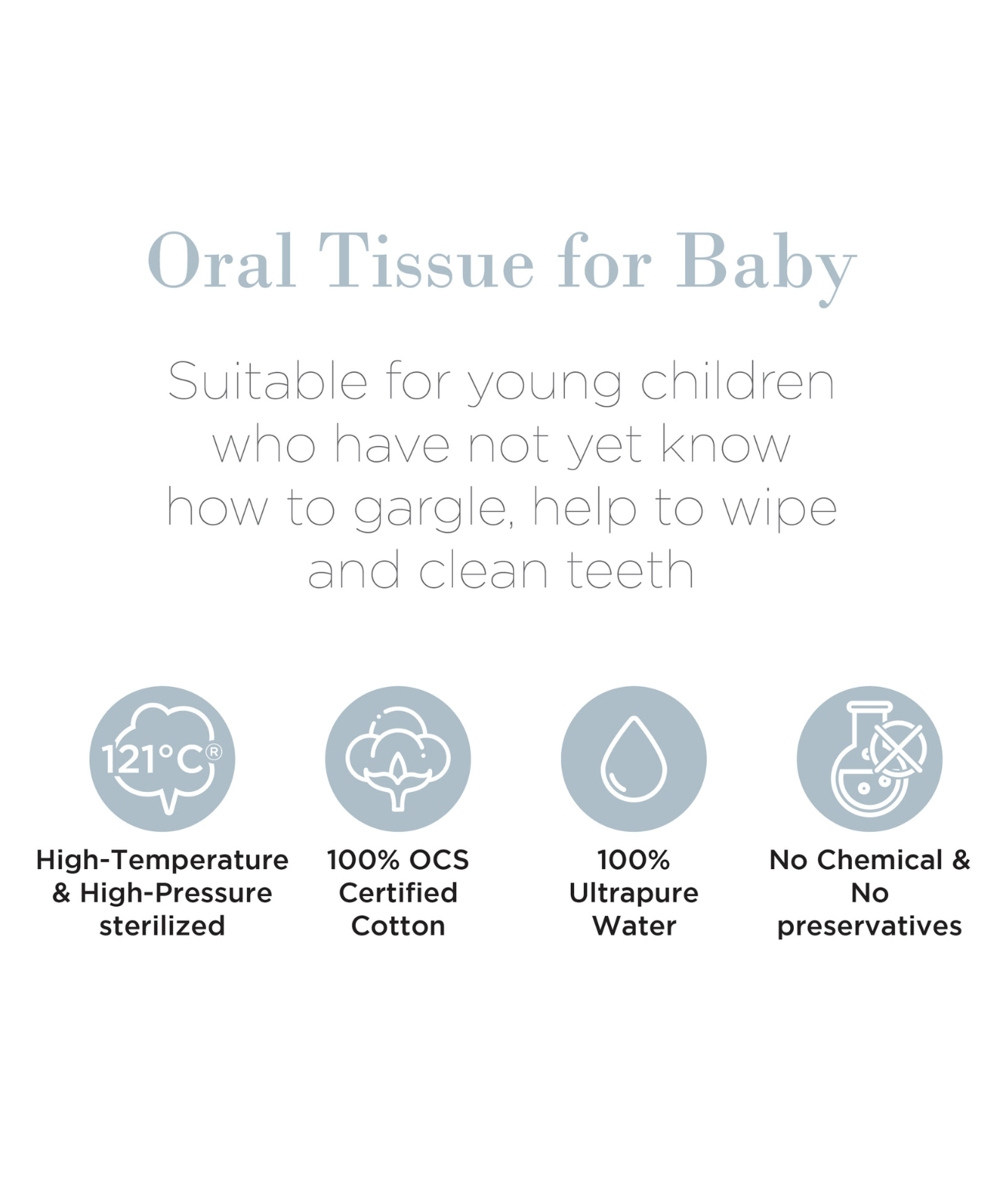 Oral Tissue for Baby

Suitable for young children who have not yet know how to gargle, help to wipe and clean teeth

121°C®

High-Temperature & High-Pressure sterilized

100% OCS Certified Cotton

100% Ultrapure Water

No Chemical & No preservatives